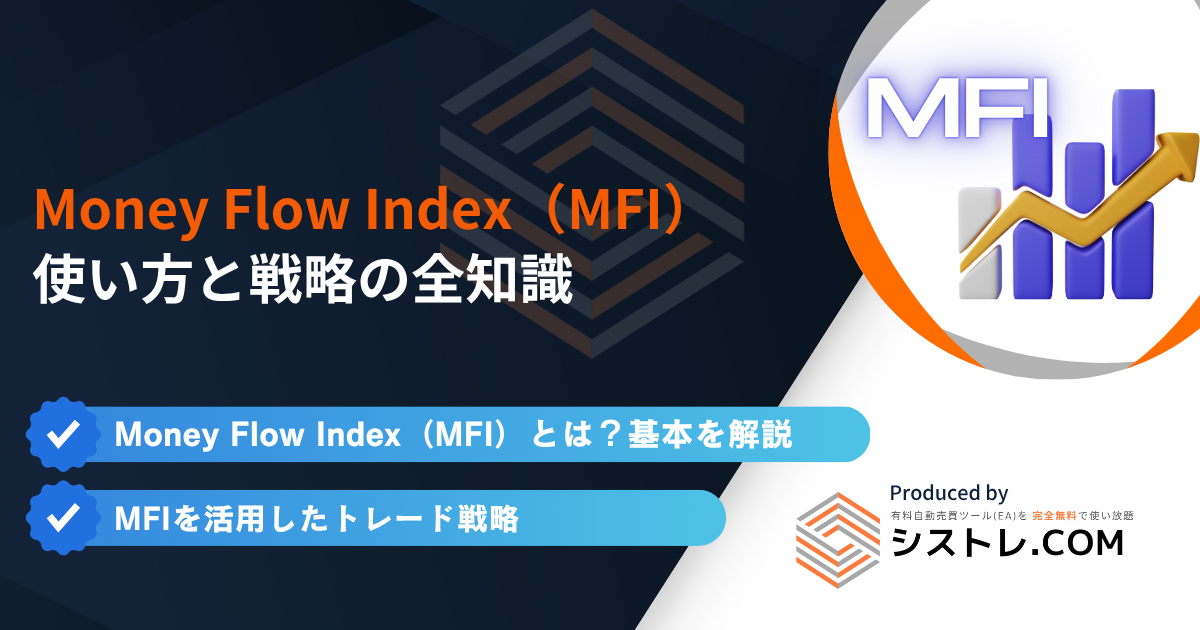 Money Flow Index（MFI）
使い方と戦略の全知識

MFI

Money Flow Index（MFI）とは？基本を解説

MFIを活用したトレード戦略

Produced by
有料自動売買ツール(EA)を 完全無料で使い放題
シストレ.COM